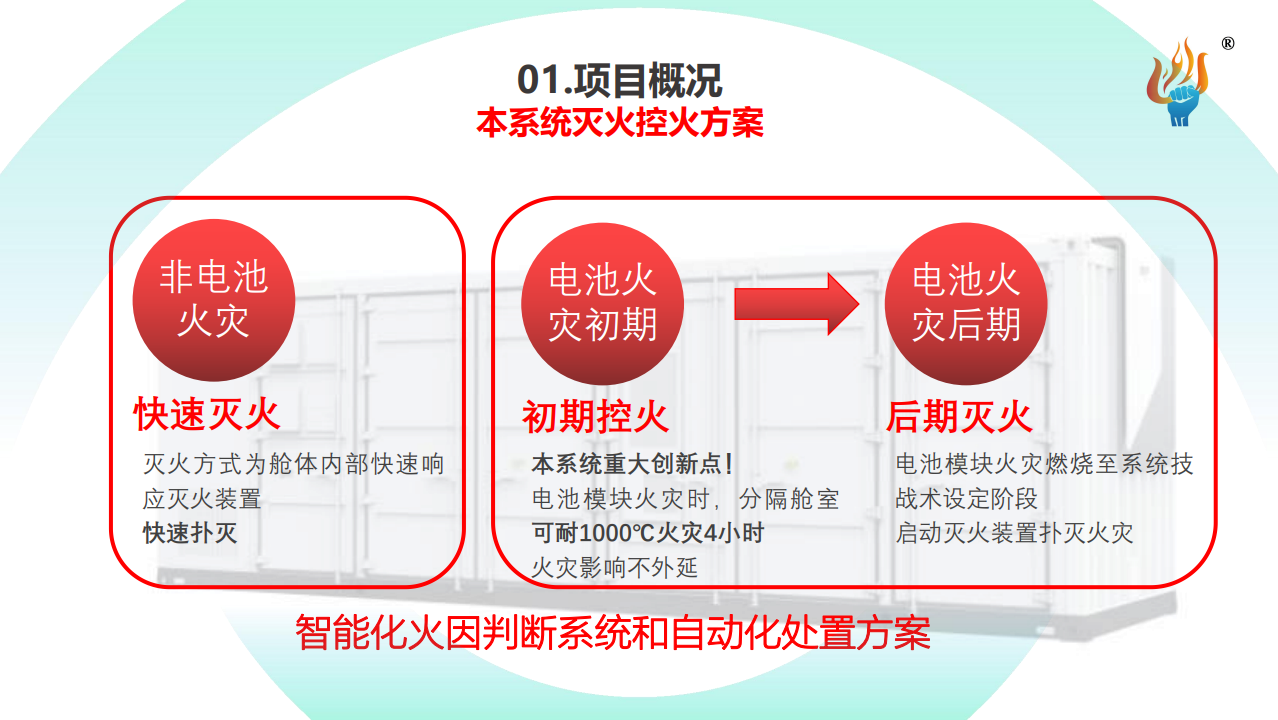 ®

01.项目概况
本系统灭火控火方案

非电池火灾
快速灭火
灭火方式为舱体内部快速响应灭火装置
快速扑灭

电池火灾初期
初期控火
本系统重大创新点！
电池模块火灾时，分隔舱室
可耐1000℃火灾4小时
火灾影响不外延

电池火灾后期
后期灭火
电池模块火灾燃烧至系统技战术设定阶段
启动灭火装置扑灭火灾

智能化火因判断系统和自动化处置方案